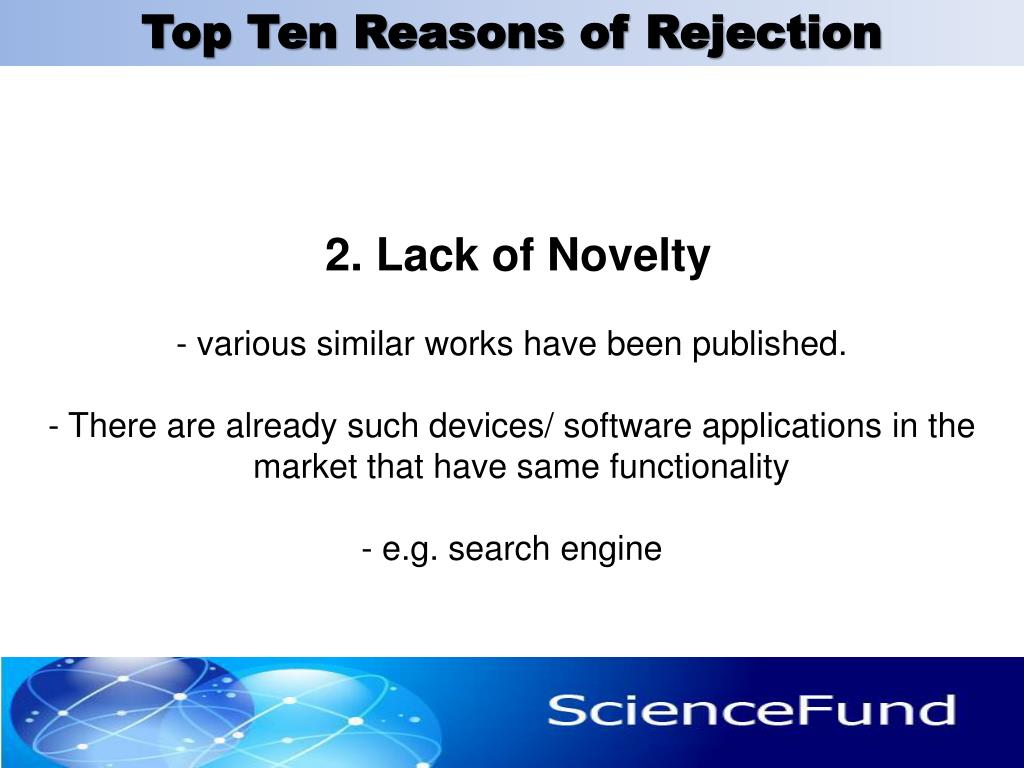 Top Ten Reasons of Rejection

2. Lack of Novelty

- various similar works have been published.

- There are already such devices/ software applications in the market that have same functionality

- e.g. search engine

ScienceFund